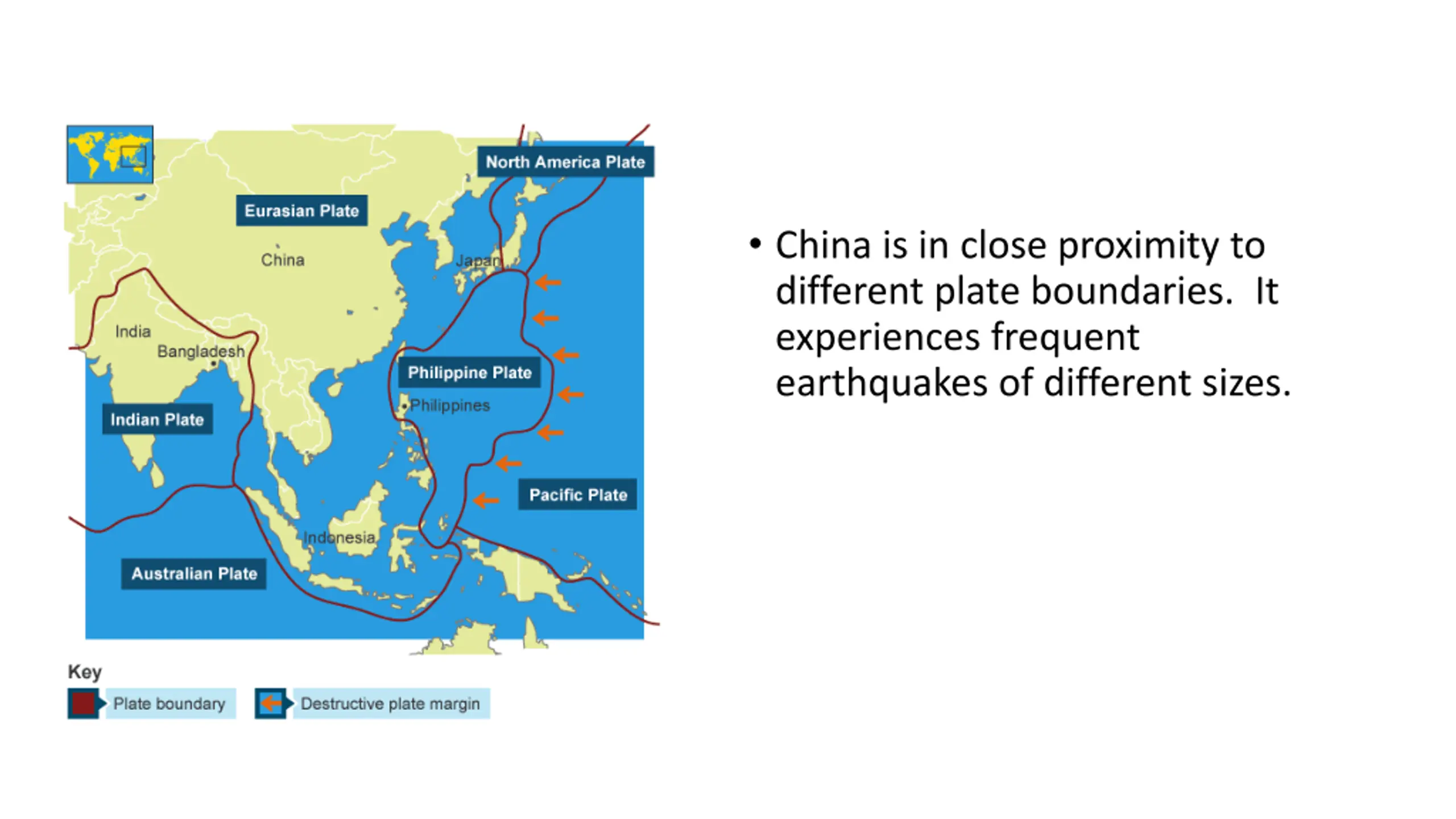 North America Plate

Eurasian Plate

China

Japan

India

Bangladesh

Philippine Plate

Philippines

Indian Plate

Pacific Plate

Indonesia

Australian Plate

Key

Plate boundary

Destructive plate margin

• China is in close proximity to different plate boundaries. It experiences frequent earthquakes of different sizes.